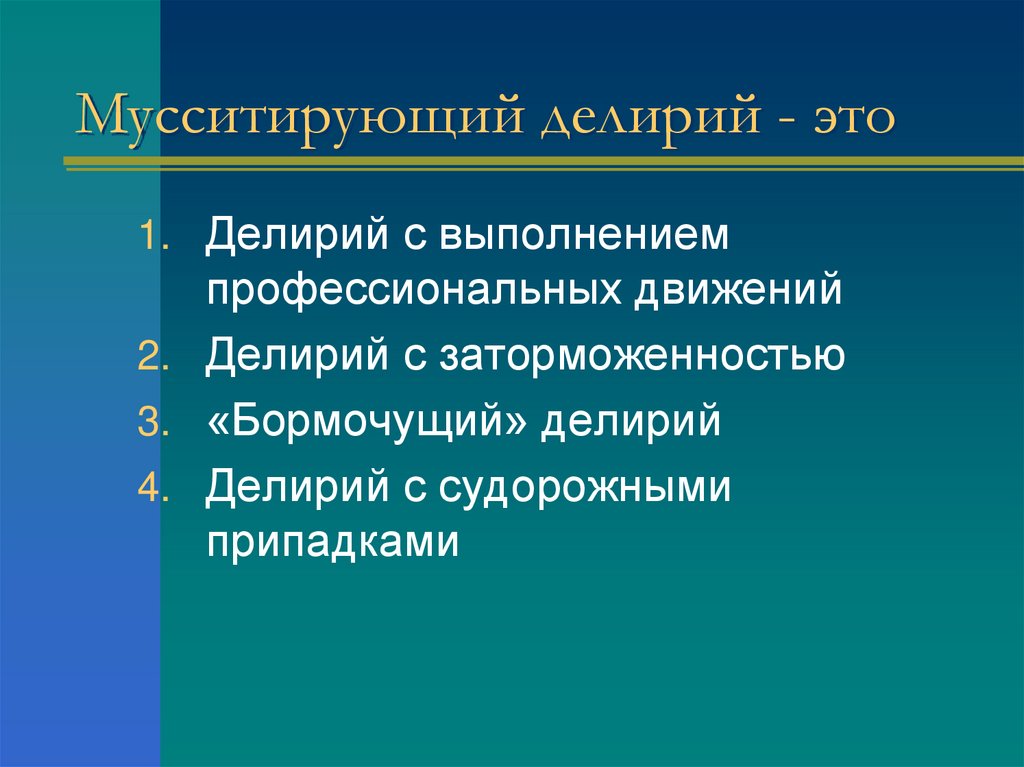 Мусситирующий делирий - это

1. Делирий с выполнением профессиональных движений
2. Делирий с заторможенностью
3. «Бормочущий» делирий
4. Делирий с судорожными припадками